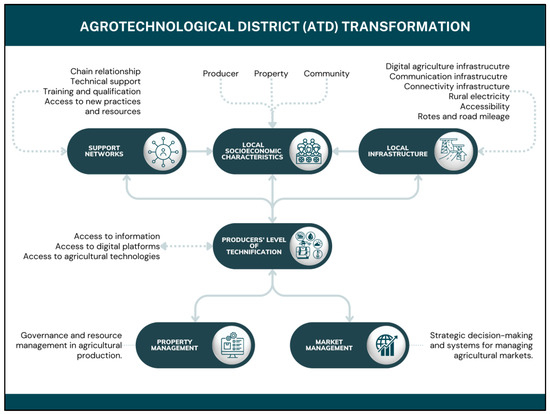 AGROTECHNOLOGICAL DISTRICT (ATD) TRANSFORMATION

Chain relationship
Technical support
Training and qualification
Access to new practices and resources

Producer
Property
Community

Digital agriculture infrastrucutre
Communication infrastrucutre
Connectivity infrastructure
Rural electricity
Accessibility
Rotes and road mileage

SUPPORT NETWORKS

LOCAL SOCIOECONOMIC CHARACTERISTICS

LOCAL INFRASTRUCTURE

Access to information
Access to digital platforms
Access to agricultural technologies

PRODUCERS' LEVEL OF TECHNIFICATION

Governance and resource management in agricultural production.

PROPERTY MANAGEMENT

MARKET MANAGEMENT

Strategic decision-making and systems for managing agricultural markets.